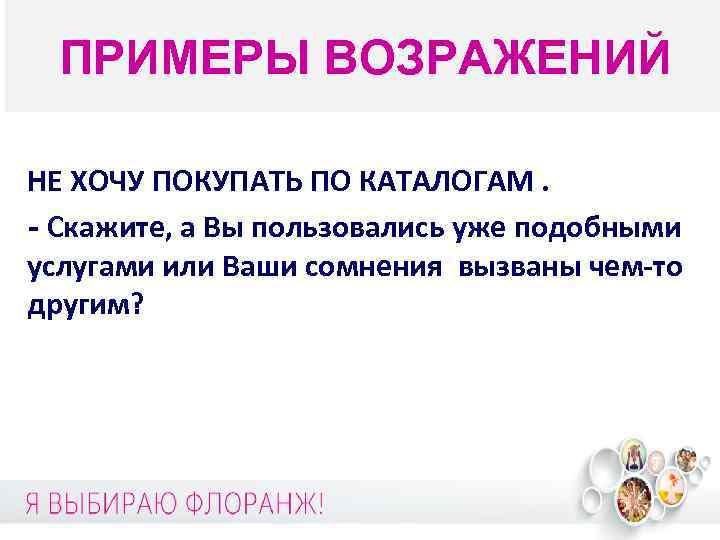 ПРИМЕРЫ ВОЗРАЖЕНИЙ

НЕ ХОЧУ ПОКУПАТЬ ПО КАТАЛОГАМ .
- Скажите, а Вы пользовались уже подобными услугами или Ваши сомнения вызваны чем-то другим?

Я ВЫБИРАЮ ФЛОРАНЖ!